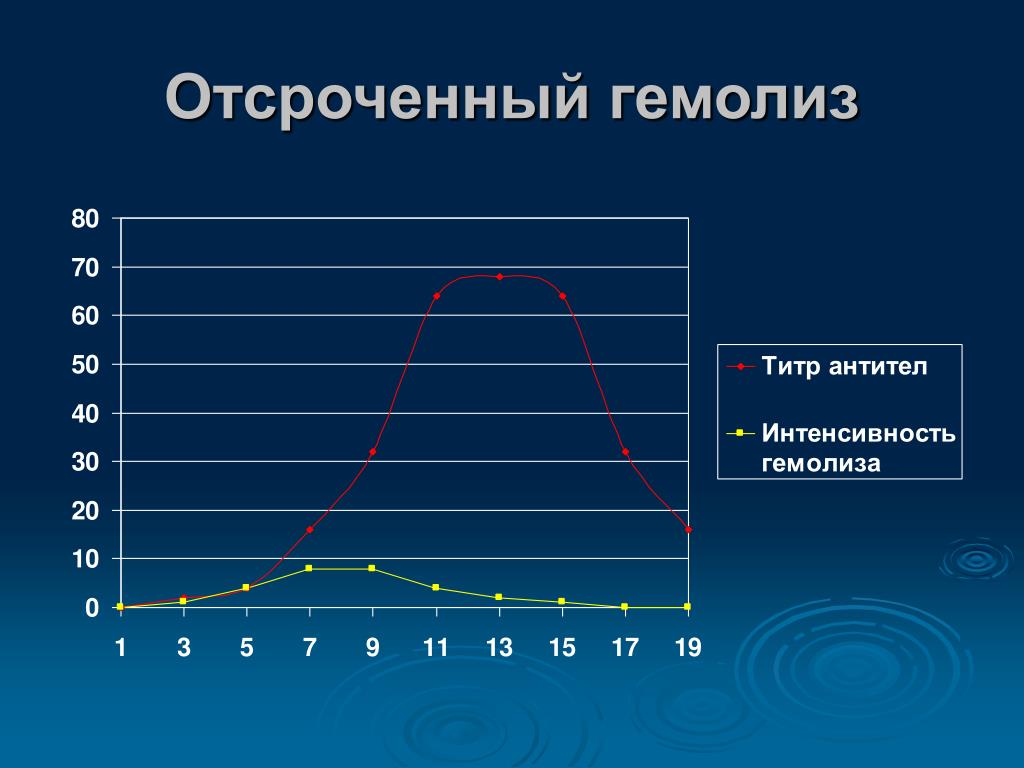 Отсроченный гемолиз

80
70
60
50
40
30
20
10
0

1 3 5 7 9 11 13 15 17 19

Титр антител

Интенсивность гемолиза